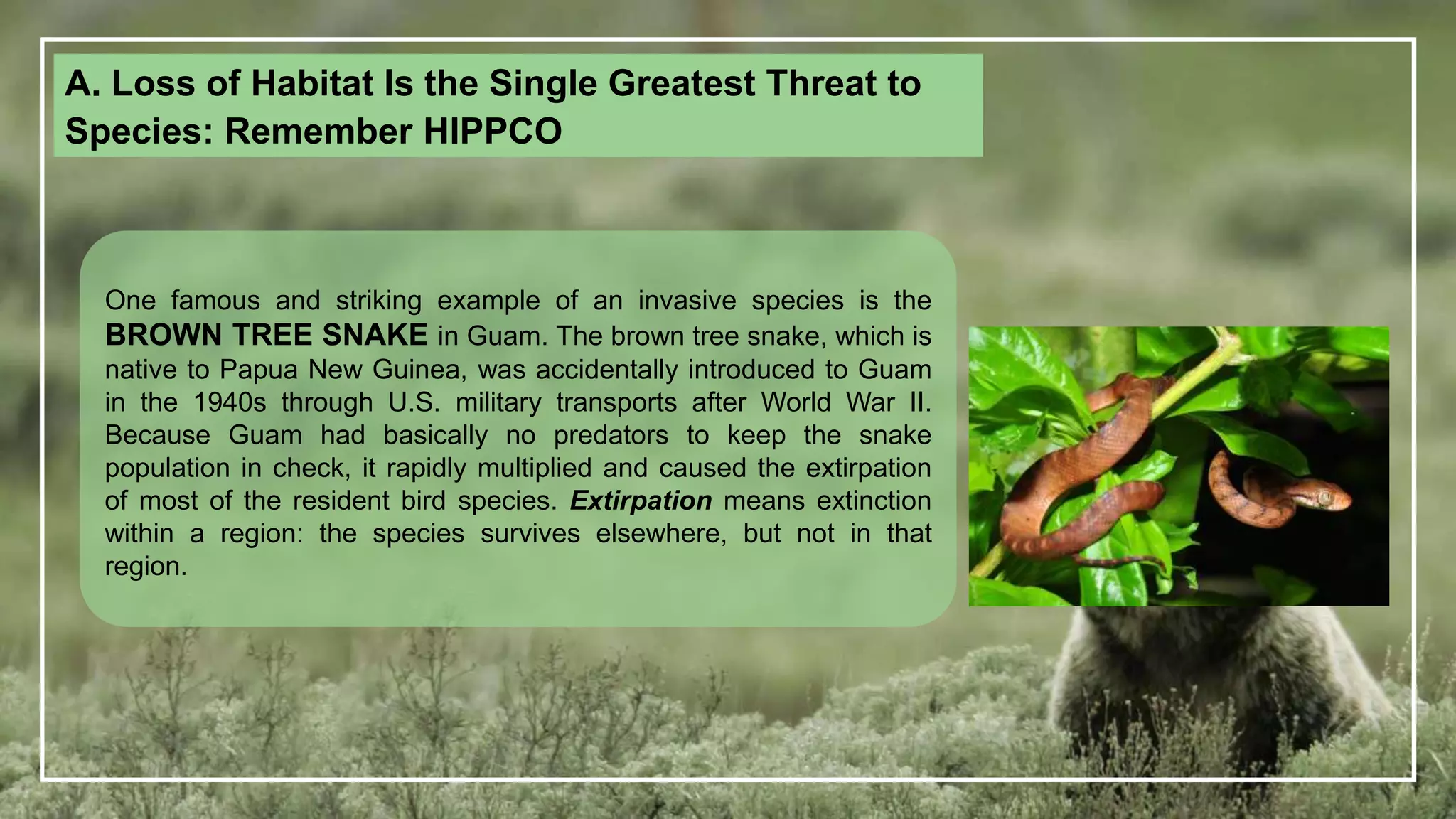 A. Loss of Habitat Is the Single Greatest Threat to Species: Remember HIPPCO

One famous and striking example of an invasive species is the BROWN TREE SNAKE in Guam. The brown tree snake, which is native to Papua New Guinea, was accidentally introduced to Guam in the 1940s through U.S. military transports after World War II. Because Guam had basically no predators to keep the snake population in check, it rapidly multiplied and caused the extirpation of most of the resident bird species. Extirpation means extinction within a region: the species survives elsewhere, but not in that region.